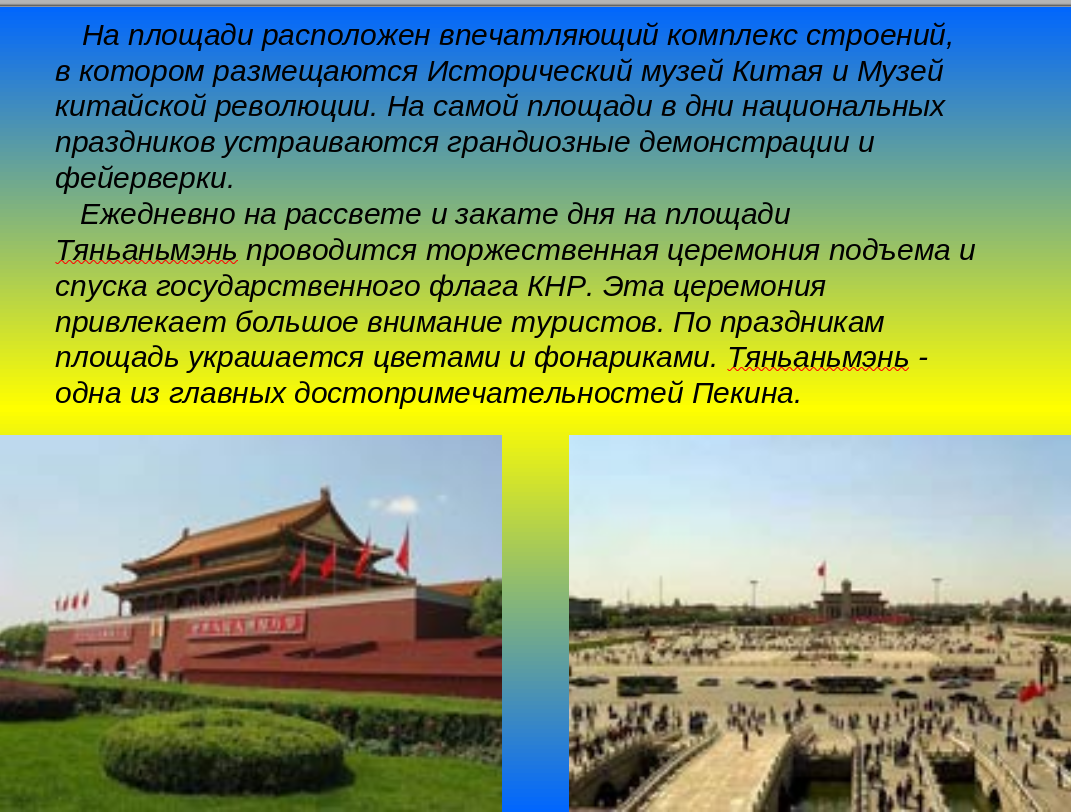 На площади расположен впечатляющий комплекс строений, в котором размещаются Исторический музей Китая и Музей китайской революции. На самой площади в дни национальных праздников устраиваются грандиозные демонстрации и фейерверки.

Ежедневно на рассвете и закате дня на площади Тяньаньмэнь проводится торжественная церемония подъема и спуска государственного флага КНР. Эта церемония привлекает большое внимание туристов. По праздникам площадь украшается цветами и фонариками. Тяньаньмэнь - одна из главных достопримечательностей Пекина.